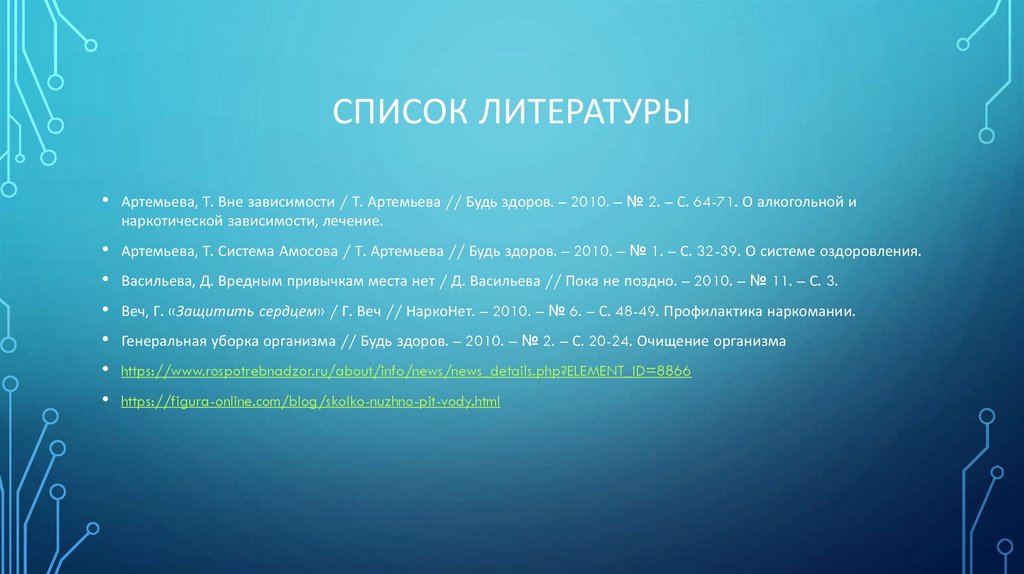 СПИСОК ЛИТЕРАТУРЫ

• Артемьева, Т. Вне зависимости / Т. Артемьева // Будь здоров. – 2010. – № 2. – С. 64-71. О алкогольной и наркотической зависимости, лечение.

• Артемьева, Т. Система Амосова / Т. Артемьева // Будь здоров. – 2010. – № 1. – С. 32-39. О системе оздоровления.

• Васильева, Д. Вредным привычкам места нет / Д. Васильева // Пока не поздно. – 2010. – № 11. – С. 3.

• Веч, Г. «Защитить сердцем» / Г. Веч // НаркоНет. – 2010. – № 6. – С. 48-49. Профилактика наркомании.

• Генеральная уборка организма // Будь здоров. – 2010. – № 2. – С. 20-24. Очищение организма

• https://www.rospotrebnadzor.ru/about/info/news/news_details.php?ELEMENT_ID=8866

• https://figura-online.com/blog/skolko-nuzhno-pit-vody.html